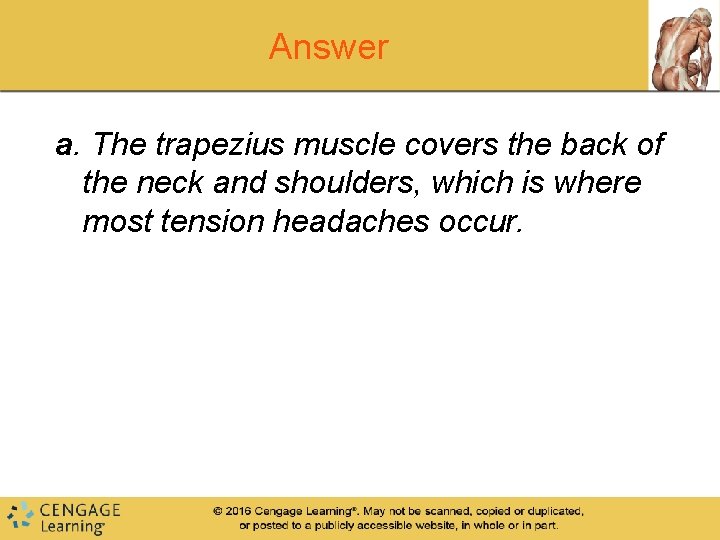 Answer

a. The trapezius muscle covers the back of the neck and shoulders, which is where most tension headaches occur.

CENGAGE Learning®

© 2016 Cengage Learning®. May not be scanned, copied or duplicated, or posted to a publicly accessible website, in whole or in part.